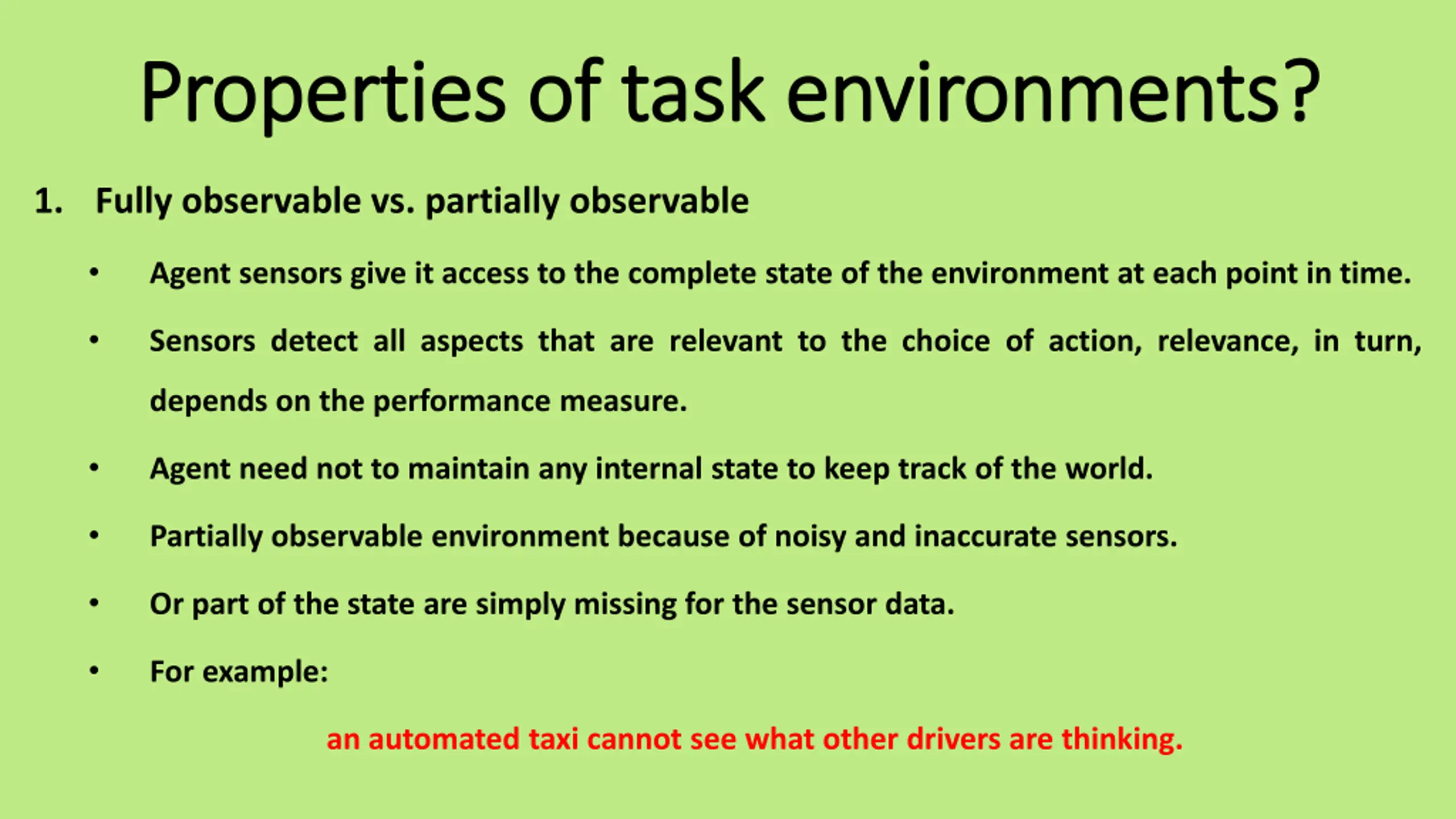 Properties of task environments?

1. Fully observable vs. partially observable

• Agent sensors give it access to the complete state of the environment at each point in time.

• Sensors detect all aspects that are relevant to the choice of action, relevance, in turn, depends on the performance measure.

• Agent need not to maintain any internal state to keep track of the world.

• Partially observable environment because of noisy and inaccurate sensors.

• Or part of the state are simply missing for the sensor data.

• For example:

an automated taxi cannot see what other drivers are thinking.